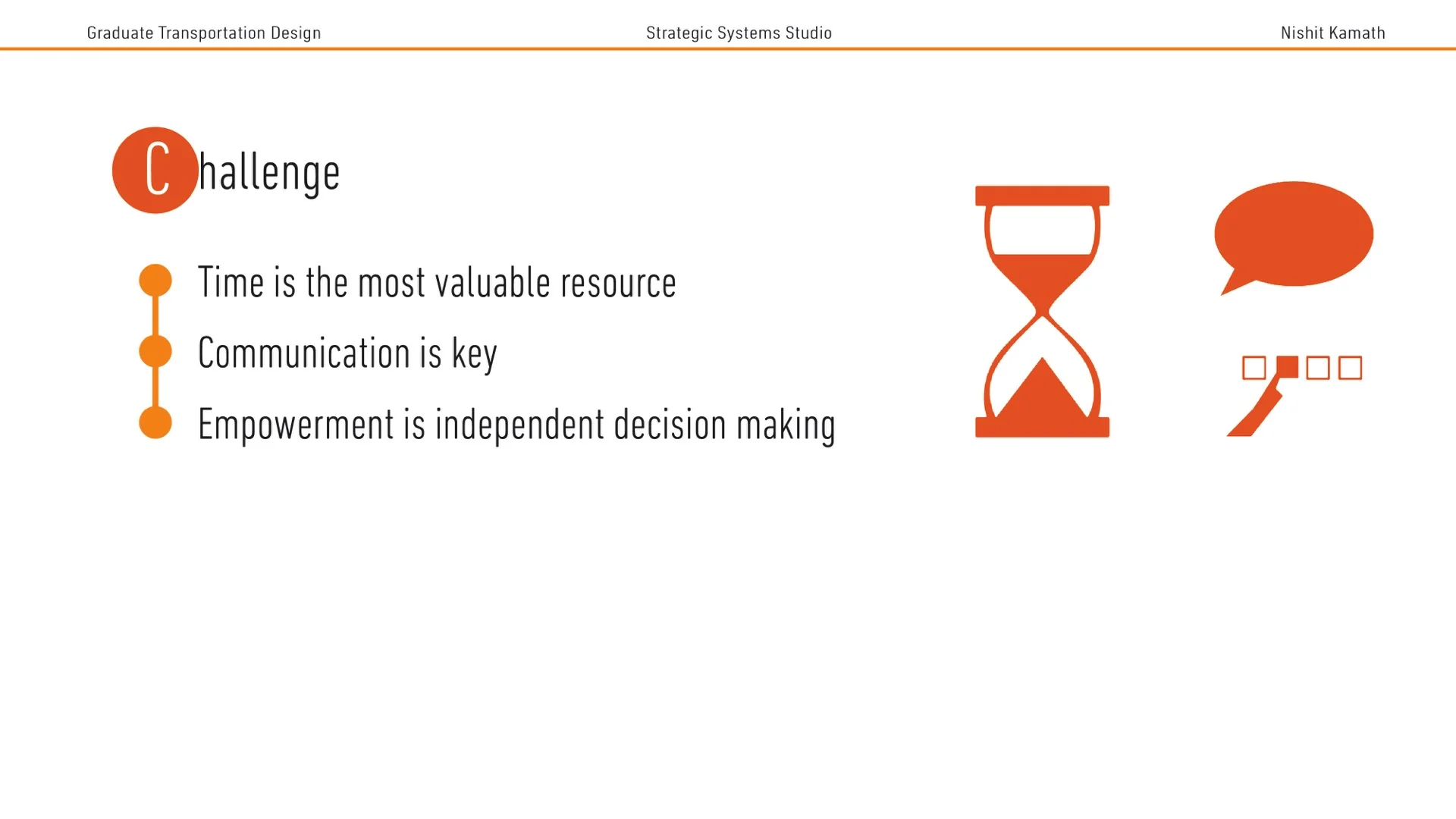 Graduate Transportation Design

Strategic Systems Studio

Nishit Kamath

Challenge

Time is the most valuable resource

Communication is key

Empowerment is independent decision making